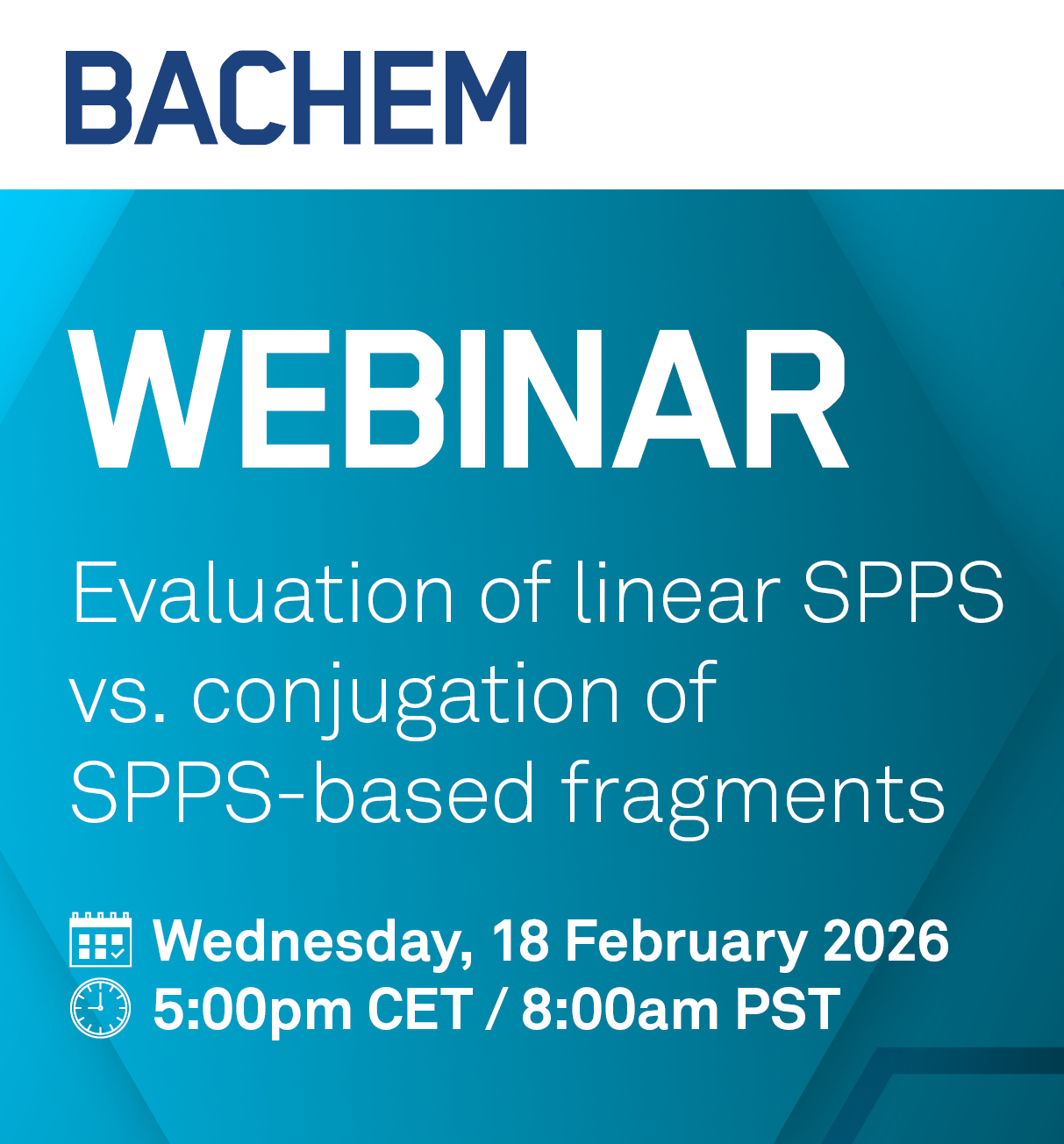 BACHEM

WEBINAR

Evaluation of linear SPPS vs. conjugation of SPPS-based fragments

Wednesday, 18 February 2026
5:00pm CET / 8:00am PST